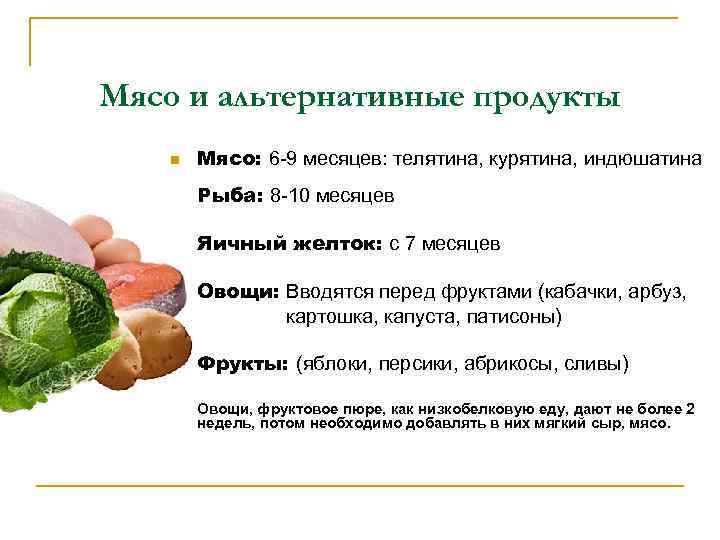 Мясо и альтернативные продукты

Мясо: 6-9 месяцев: телятина, курятина, индюшатина

Рыба: 8-10 месяцев

Яичный желток: с 7 месяцев

Овощи: Вводятся перед фруктами (кабачки, арбуз, картошка, капуста, патисоны)

Фрукты: (яблоки, персики, абрикосы, сливы)

Овощи, фруктовое пюре, как низкобелковую еду, дают не более 2 недель, потом необходимо добавлять в них мягкий сыр, мясо.